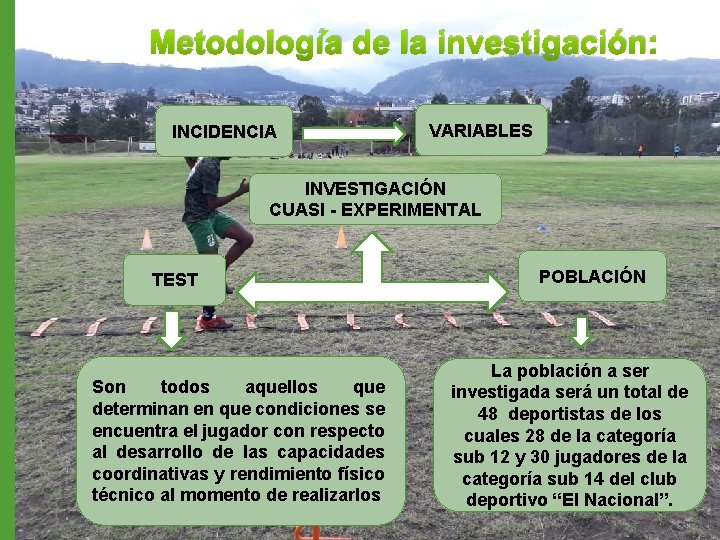 Metodología de la investigación:

INCIDENCIA

VARIABLES

INVESTIGACIÓN CUASI - EXPERIMENTAL

TEST

POBLACIÓN

Son todos aquellos que determinan en que condiciones se encuentra el jugador con respecto al desarrollo de las capacidades coordinativas y rendimiento físico técnico al momento de realizarlos

La población a ser investigada será un total de 48 deportistas de los cuales 28 de la categoría sub 12 y 30 jugadores de la categoría sub 14 del club deportivo “El Nacional”.